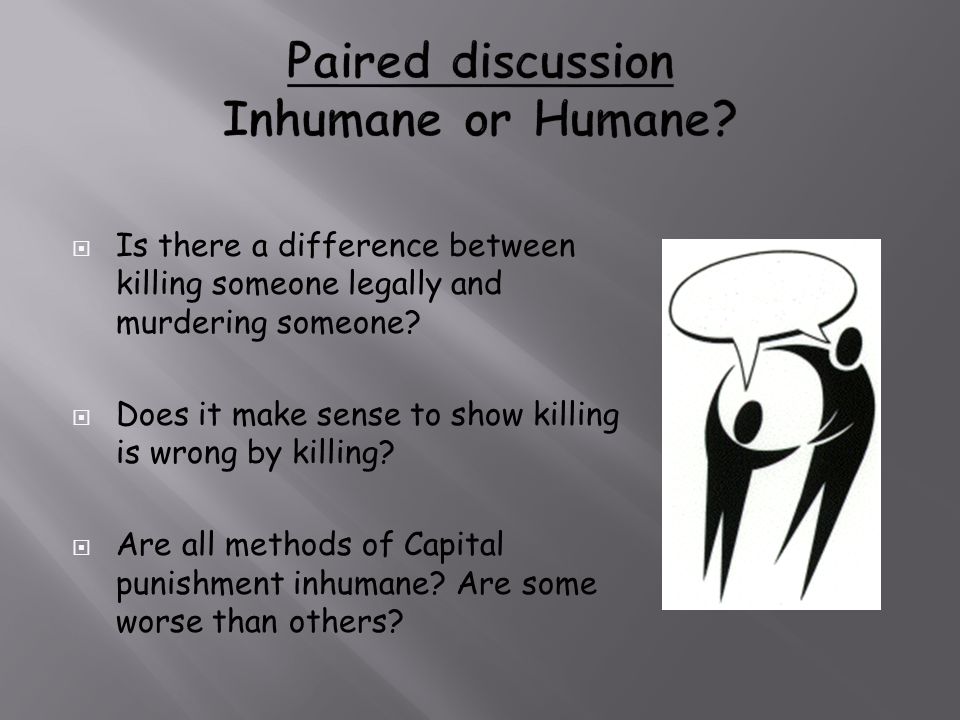 Paired discussion
Inhumane or Humane?

Is there a difference between killing someone legally and murdering someone?

Does it make sense to show killing is wrong by killing?

Are all methods of Capital punishment inhumane? Are some worse than others?